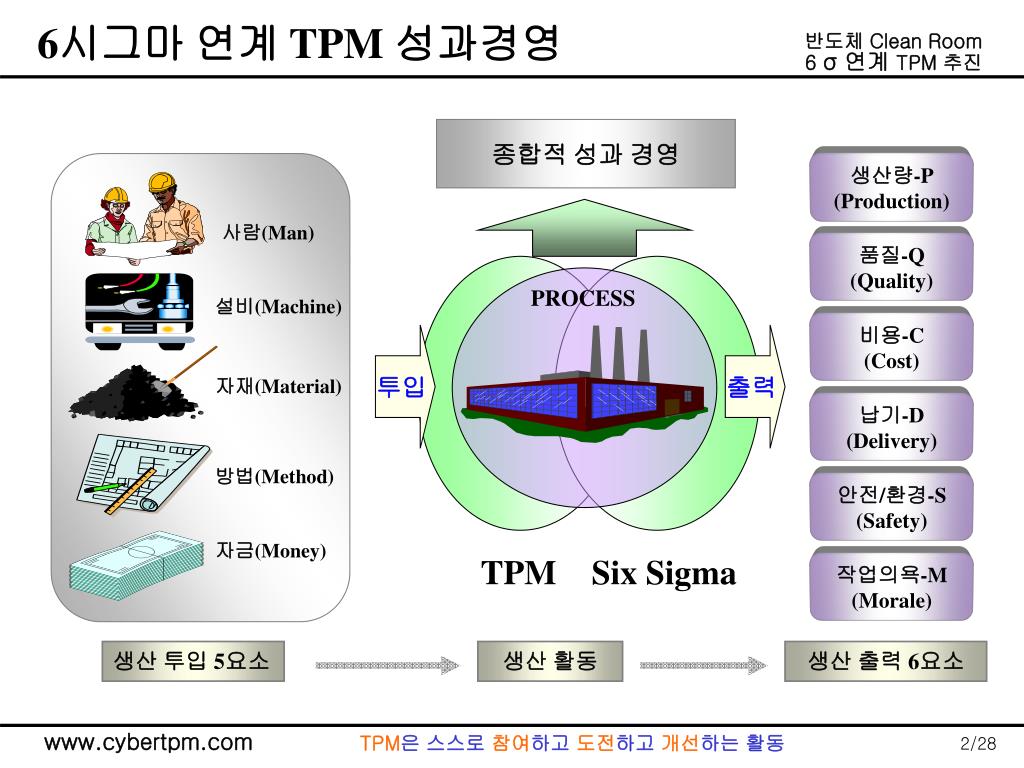 6시그마 연계 TPM 성과경영

반도체 Clean Room
6 σ 연계 TPM 추진

사람(Man)

설비(Machine)

자재(Material)

방법(Method)

자금(Money)

종합적 성과 경영

PROCESS

투입

출력

TPM Six Sigma

생산량-P
(Production)

품질-Q
(Quality)

비용-C
(Cost)

납기-D
(Delivery)

안전/환경-S
(Safety)

작업의욕-M
(Morale)

생산 투입 5요소

생산 활동

생산 출력 6요소

www.cybertpm.com

TPM은 스스로 참여하고 도전하고 개선하는 활동

2/28